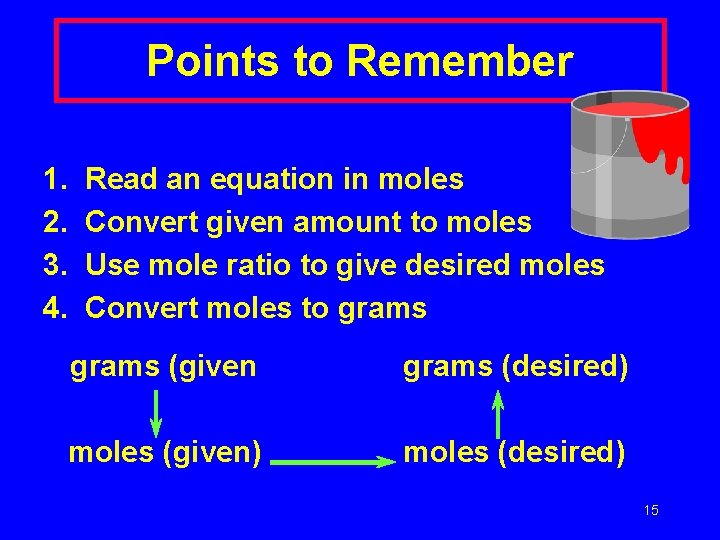 Points to Remember

1. Read an equation in moles
2. Convert given amount to moles
3. Use mole ratio to give desired moles
4. Convert moles to grams

grams (given

grams (desired)

moles (given)

moles (desired)

15